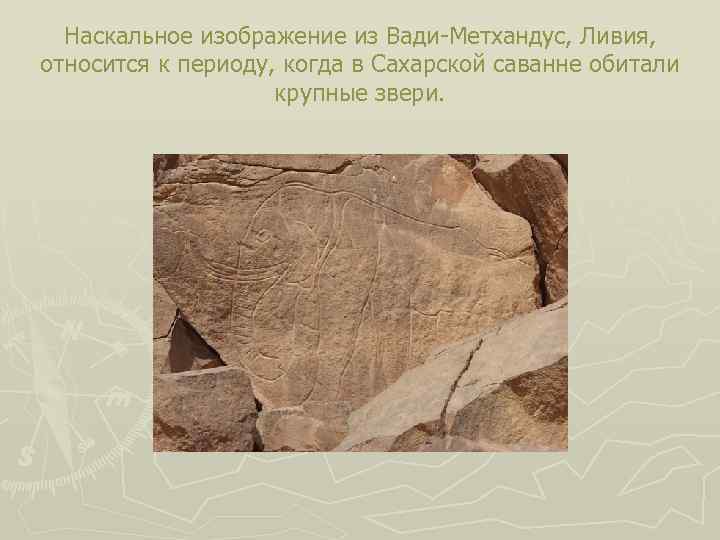 Наскальное изображение из Вади-Метхандус, Ливия, относится к периоду, когда в Сахарской саванне обитали крупные звери.